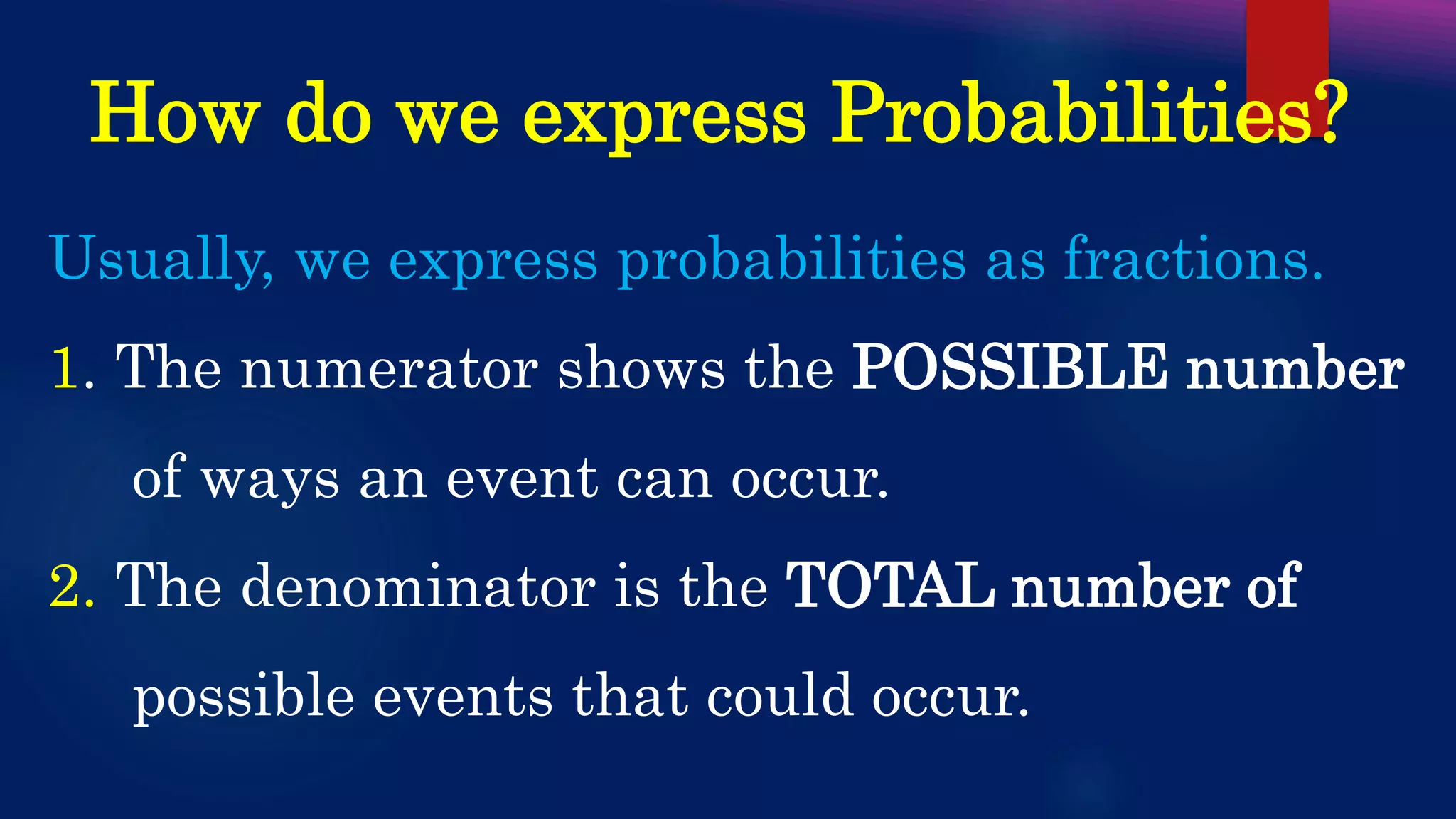 How do we express Probabilities?

Usually, we express probabilities as fractions.

1. The numerator shows the POSSIBLE number of ways an event can occur.

2. The denominator is the TOTAL number of possible events that could occur.